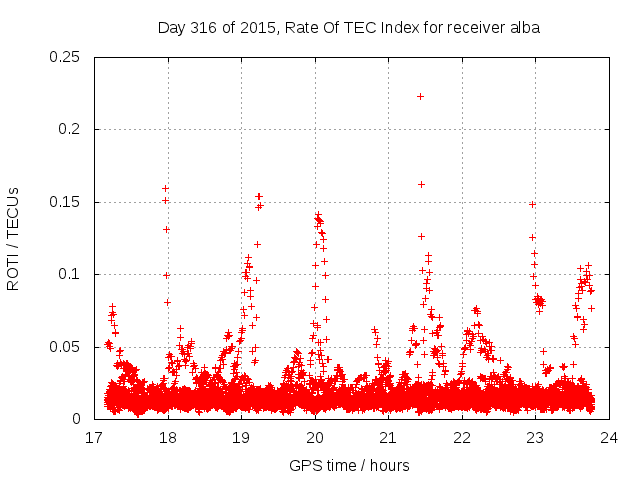 Day 316 of 2015, Rate Of TEC Index for receiver alba

ROTI / TECUs

0.25
0.2
0.15
0.1
0.05
0

17 18 19 20 21 22 23 24

GPS time / hours